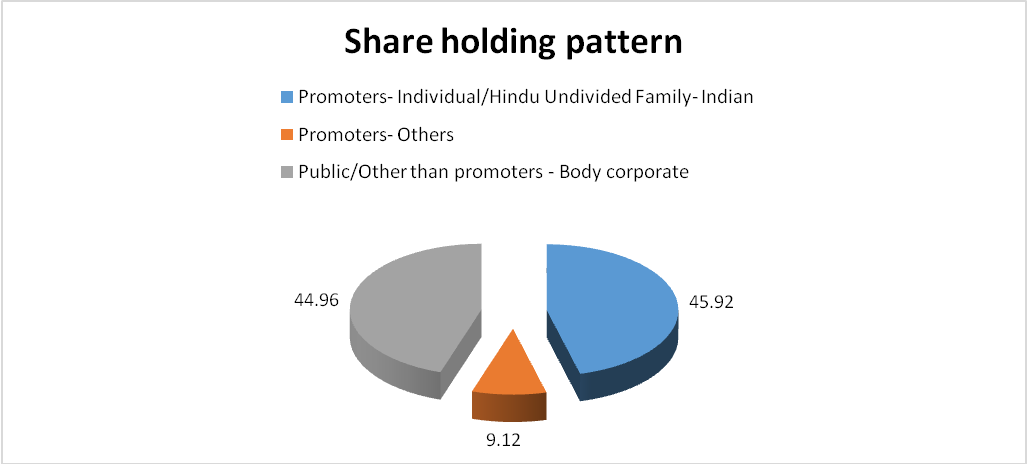 Share holding pattern

Promoters- Individual/Hindu Undivided Family- Indian

Promoters- Others

Public/Other than promoters - Body corporate

44.96

45.92

9.12